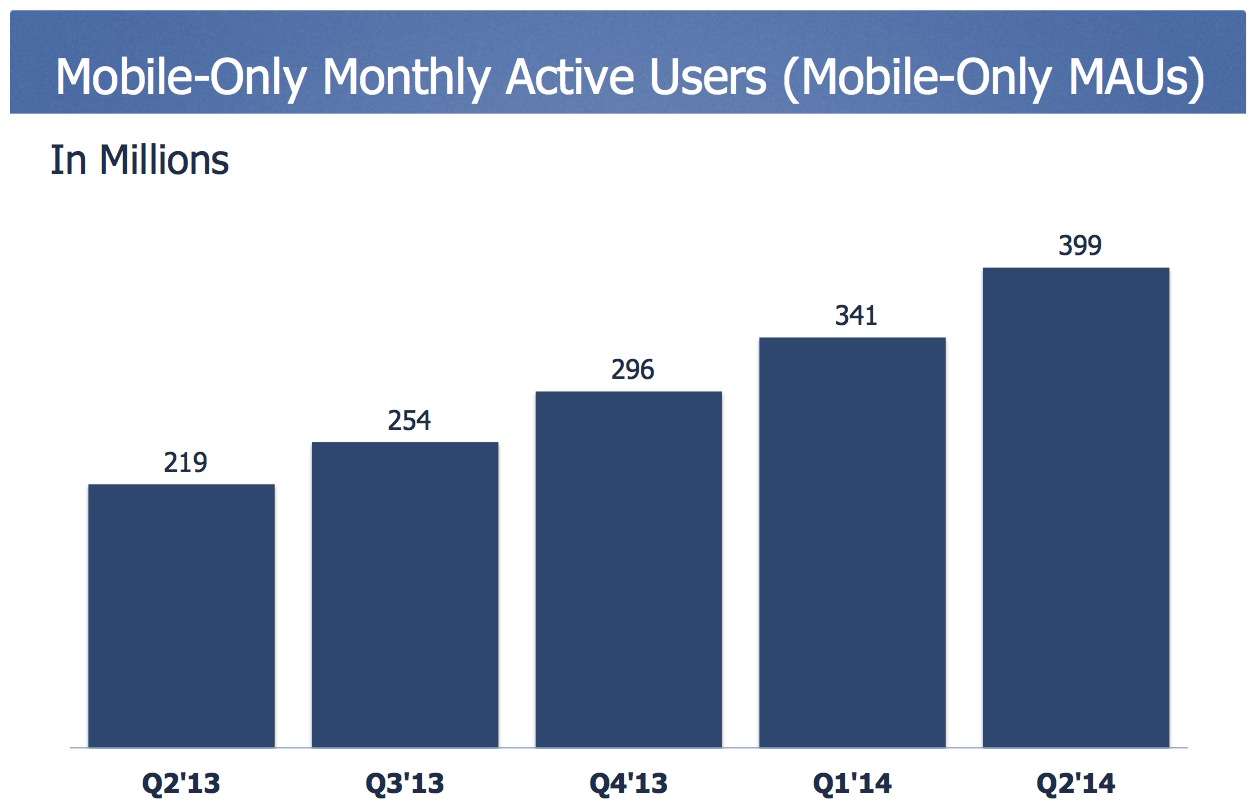 Mobile-Only Monthly Active Users (Mobile-Only MAUs)

In Millions

219
254
296
341
399

Q2'13
Q3'13
Q4'13
Q1'14
Q2'14